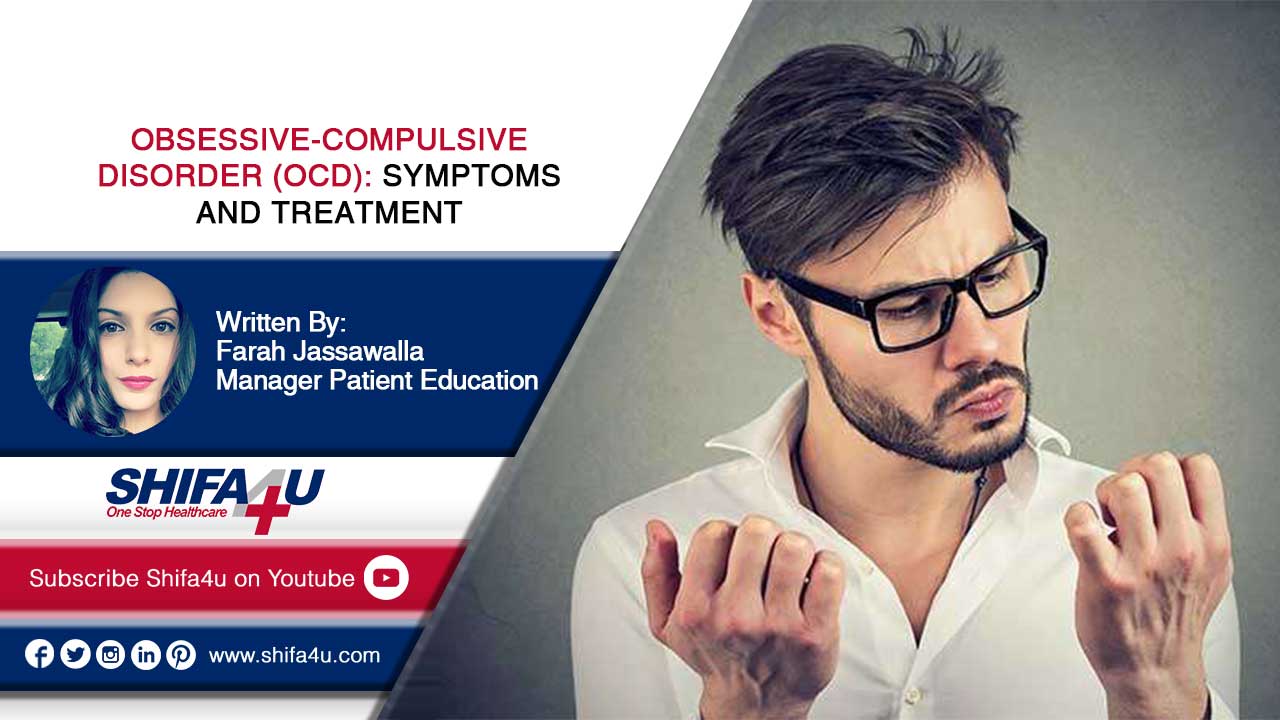 OBSESSIVE-COMPULSIVE DISORDER (OCD): SYMPTOMS AND TREATMENT

Written By:
Farah Jassawalla
Manager Patient Education

SHIFA4U
One Stop Healthcare

Subscribe Shifa4u on Youtube

www.shifa4u.com